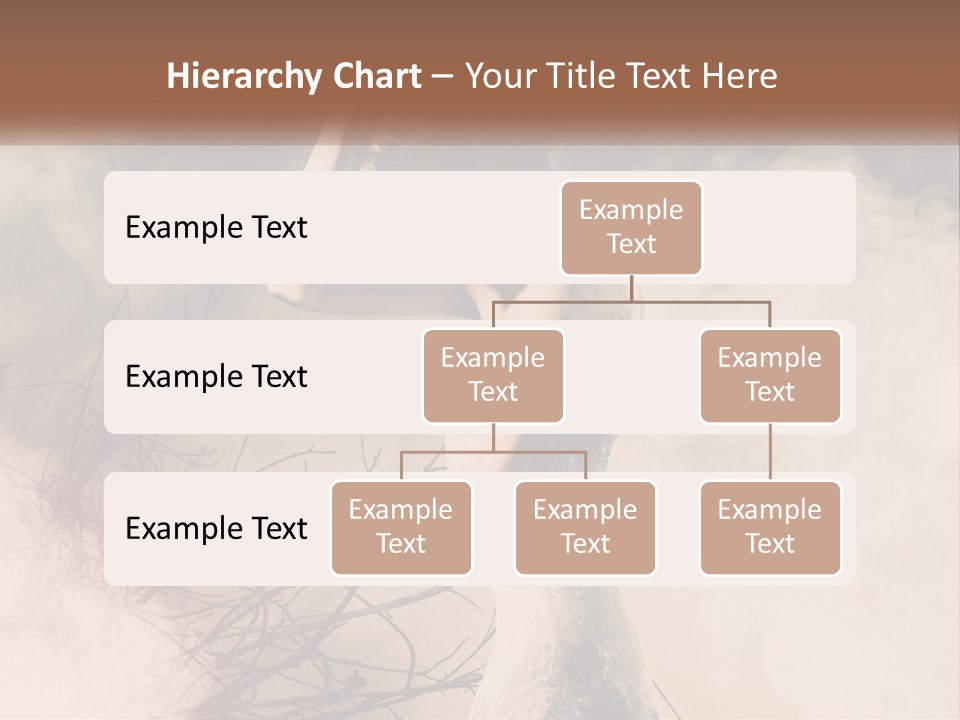 Hierarchy Chart – Your Title Text Here

Example Text

Example Text

Example Text

Example Text

Example Text

Example Text

Example Text

Example Text

Example Text